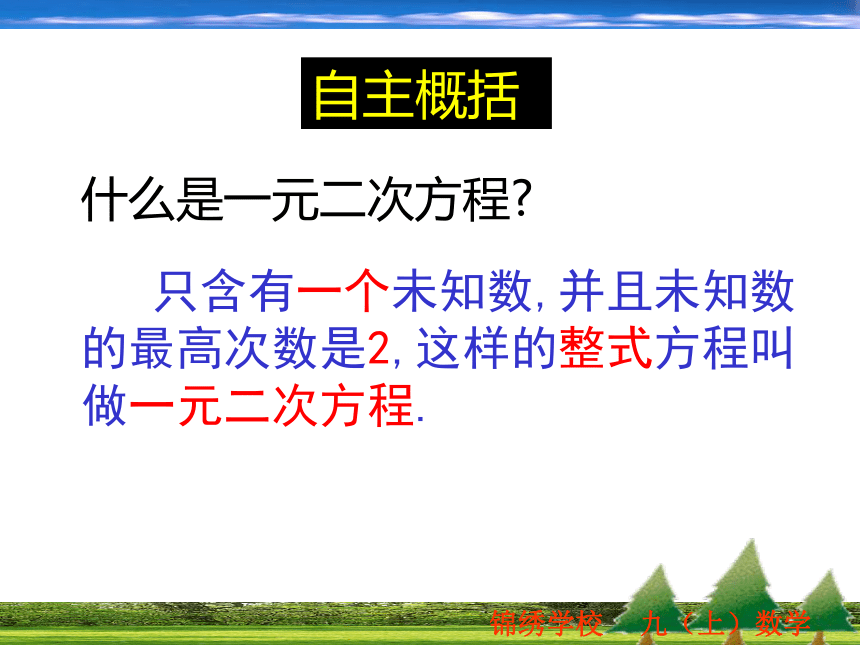 自主概括

什么是一元二次方程?

只含有一个未知数, 并且未知数的最高次数是2, 这样的整式方程叫做一元二次方程.

锦绣学校　九（上）数学